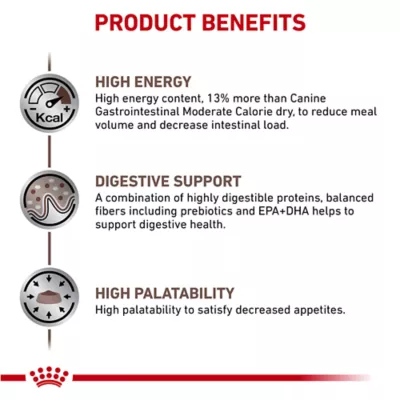 PRODUCT BENEFITS

Kcal

HIGH ENERGY
High energy content, 13% more than Canine Gastrointestinal Moderate Calorie dry, to reduce meal volume and decrease intestinal load.

DIGESTIVE SUPPORT
A combination of highly digestible proteins, balanced fibers including prebiotics and EPA+DHA helps to support digestive health.

HIGH PALATABILITY
High palatability to satisfy decreased appetites.